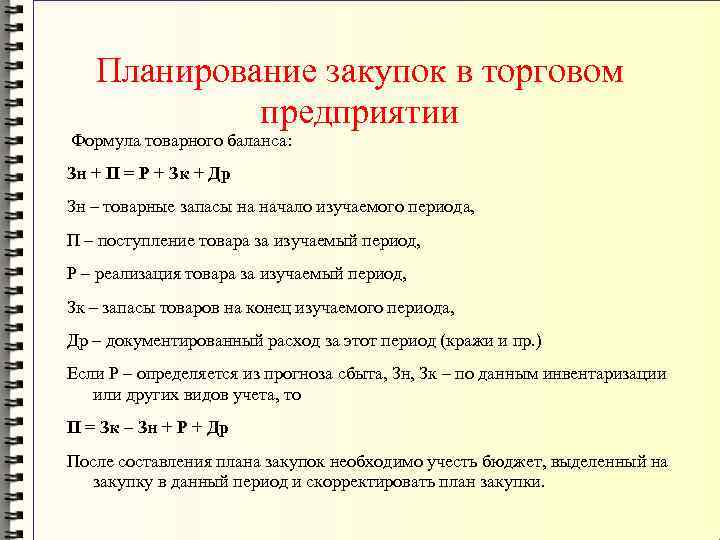 Планирование закупок в торговом предприятии

Формула товарного баланса:

Зн + П = Р + Зк + Др

Зн – товарные запасы на начало изучаемого периода,

П – поступление товара за изучаемый период,

Р – реализация товара за изучаемый период,

Зк – запасы товаров на конец изучаемого периода,

Др – документированный расход за этот период (кражи и пр.)

Если Р – определяется из прогноза сбыта, Зн, Зк – по данным инвентаризации или других видов учета, то

П = Зк – Зн + Р + Др

После составления плана закупок необходимо учесть бюджет, выделенный на закупку в данный период и скорректировать план закупки.